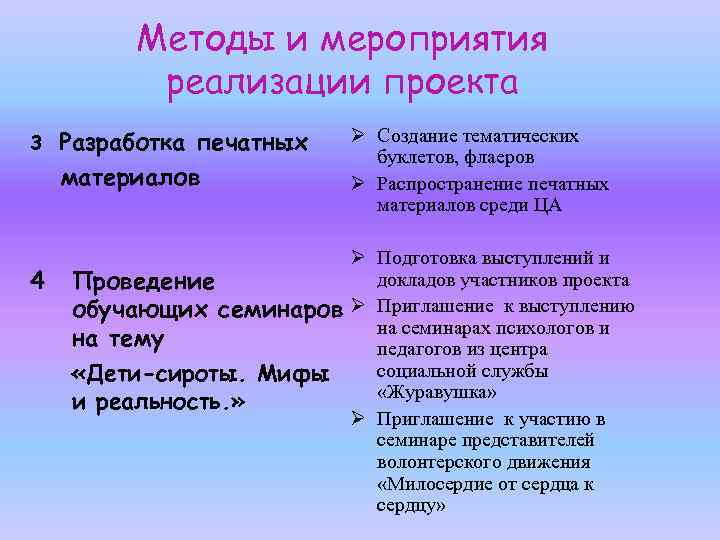 Методы и мероприятия реализации проекта

3 Разработка печатных материалов

4 Проведение обучающих семинаров на тему
«Дети-сироты. Мифы и реальность.»

➢ Создание тематических буклетов, флаеров
➢ Распространение печатных материалов среди ЦА

➢ Подготовка выступлений и докладов участников проекта
➢ Приглашение к выступлению на семинарах психологов и педагогов из центра социальной службы «Журавушка»
➢ Приглашение к участию в семинаре представителей волонтерского движения «Милосердие от сердца к сердцу»